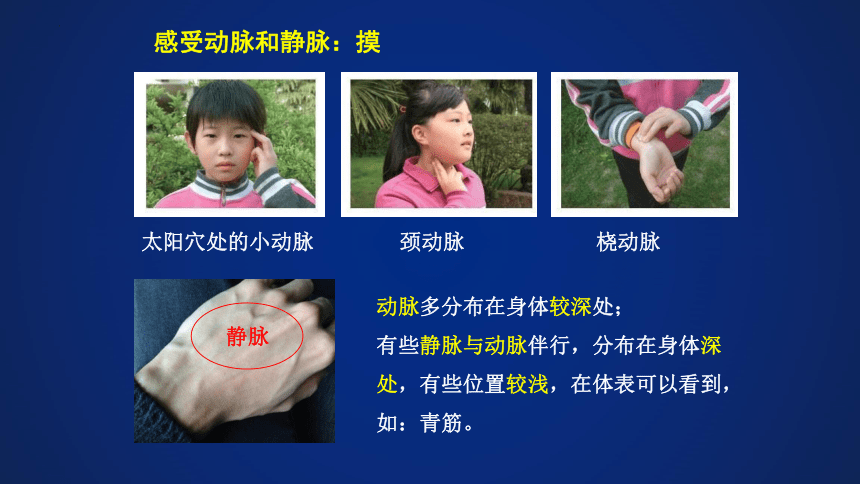 感受动脉和静脉：摸

太阳穴处的小动脉

颈动脉

桡动脉

静脉

动脉多分布在身体较深处；
有些静脉与动脉伴行，分布在身体深处，有些位置较浅，在体表可以看到，如：青筋。